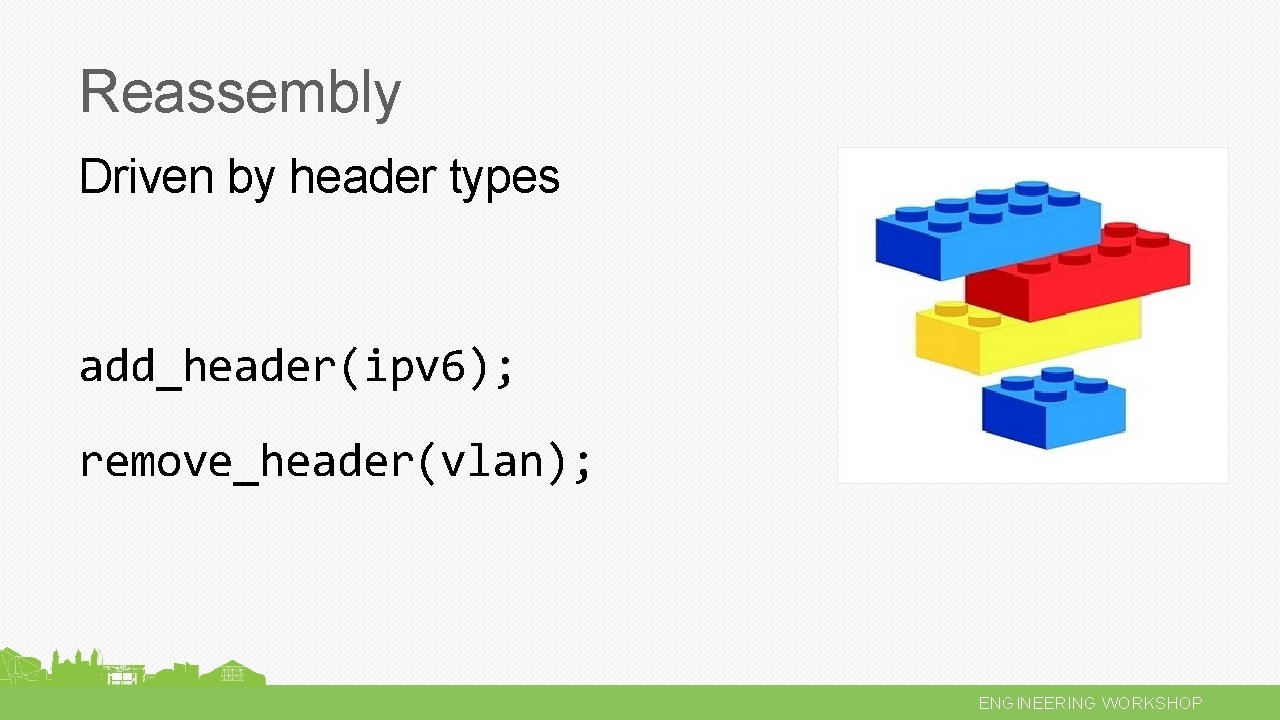 Reassembly

Driven by header types

add_header(ipv6);

remove_header(vlan);

ENGINEERING WORKSHOP